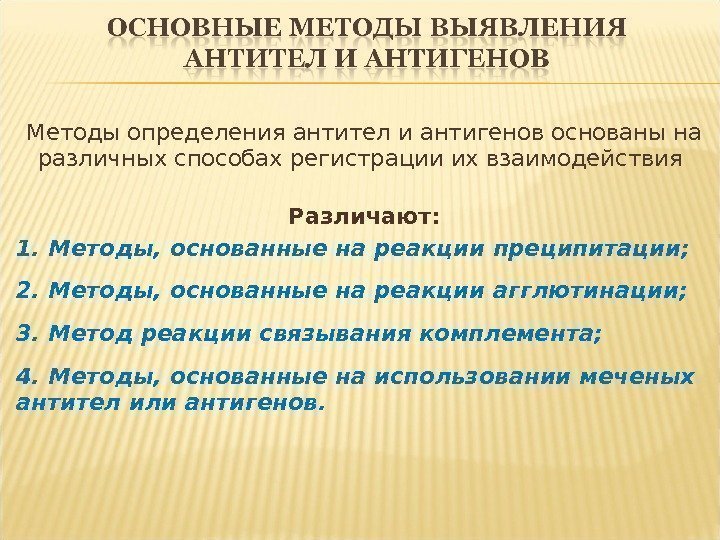 ОСНОВНЫЕ МЕТОДЫ ВЫЯВЛЕНИЯ АНТИТЕЛ И АНТИГЕНОВ

Методы определения антител и антигенов основаны на различных способах регистрации их взаимодействия

Различают:

1. Методы, основанные на реакции преципитации;

2. Методы, основанные на реакции агглютинации;

3. Метод реакции связывания комплемента;

4. Методы, основанные на использовании меченых антител или антигенов.